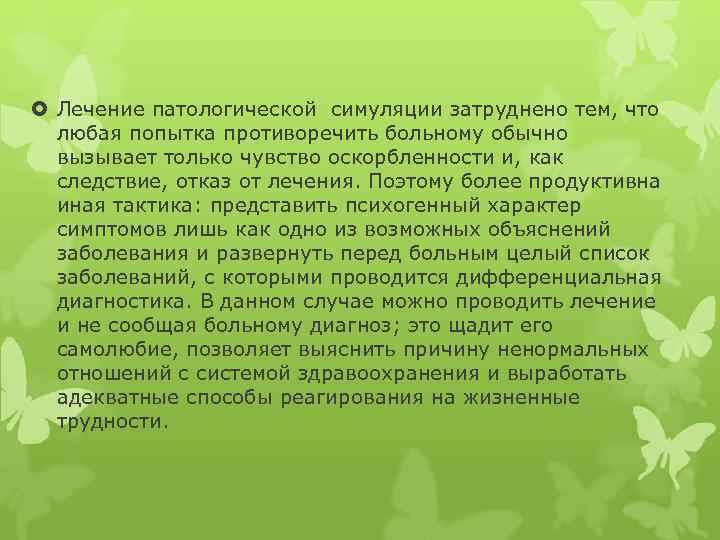 Лечение патологической симуляции затруднено тем, что любая попытка противоречить больному обычно вызывает только чувство оскорбленности и, как следствие, отказ от лечения. Поэтому более продуктивна иная тактика: представить психогенный характер симптомов лишь как одно из возможных объяснений заболевания и развернуть перед больным целый список заболеваний, с которыми проводится дифференциальная диагностика. В данном случае можно проводить лечение и не сообщая больному диагноз; это щадит его самолюбие, позволяет выяснить причину ненормальных отношений с системой здравоохранения и выработать адекватные способы реагирования на жизненные трудности.